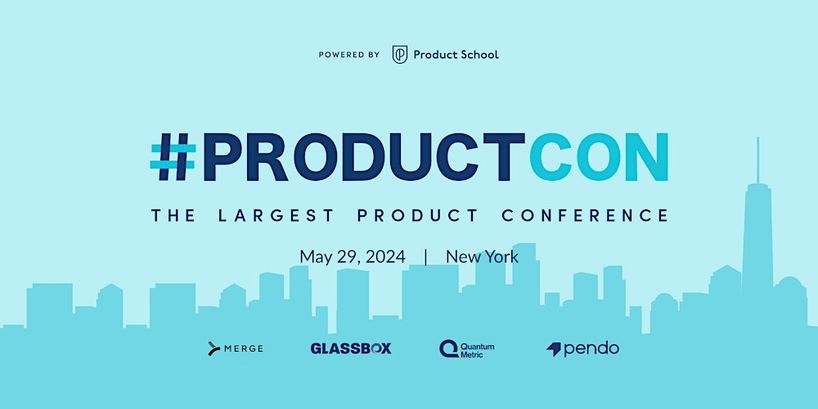 POWERED BY Product School

#PRODUCTCON

THE LARGEST PRODUCT CONFERENCE

May 29, 2024 | New York

MERGE GLASSBOX Quantum Metric pendo